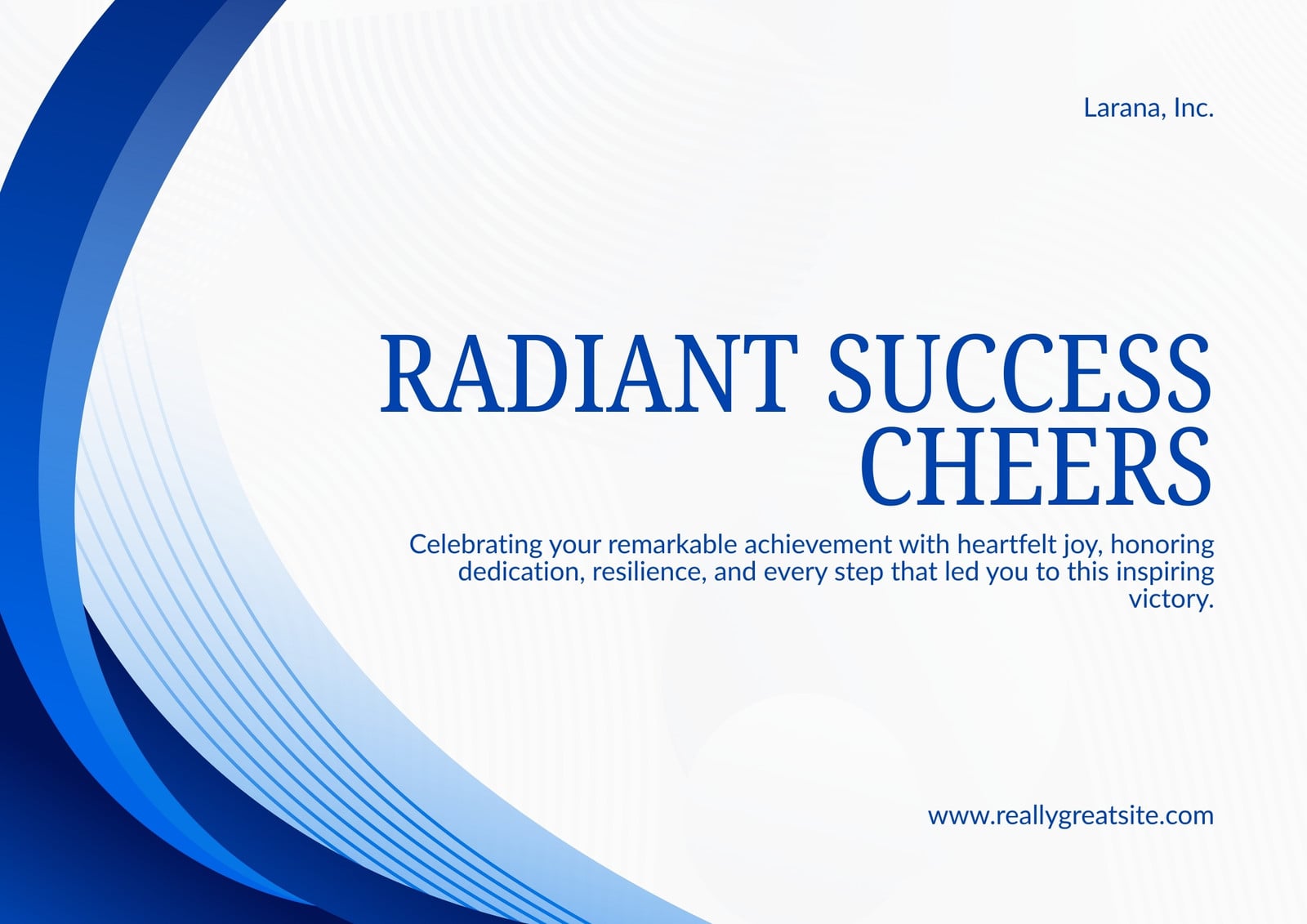 Larana, Inc.

RADIANT SUCCESS CHEERS

Celebrating your remarkable achievement with heartfelt joy, honoring dedication, resilience, and every step that led you to this inspiring victory.

www.reallygreatsite.com